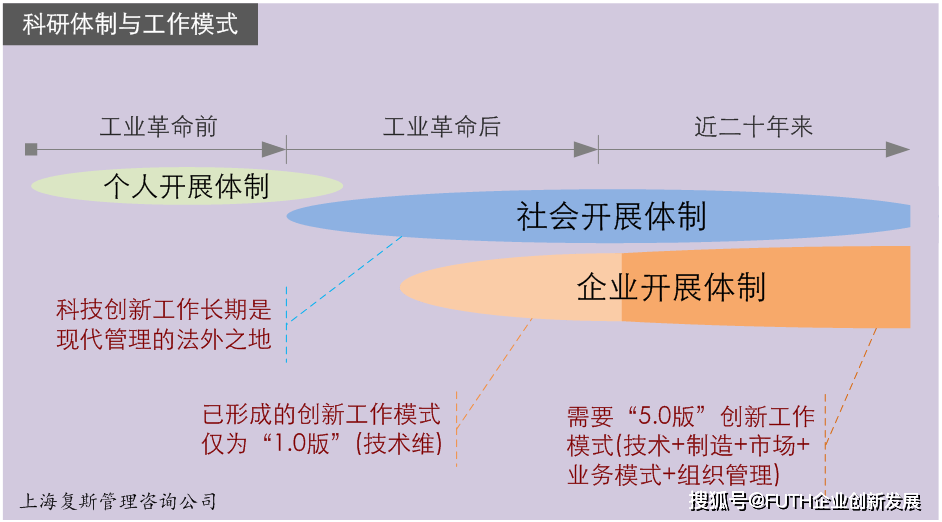 科研体制与工作模式

工业革命前

工业革命后

近二十年来

个人开展体制

社会开展体制

企业开展体制

科技创新工作长期是现代管理的法外之地

已形成的创新工作模式仅为“1.0版”(技术维)

需要“5.0版”创新工作模式(技术+制造+市场+业务模式+组织管理)

上海复斯管理咨询公司

搜狐号@FUTH企业创新发展